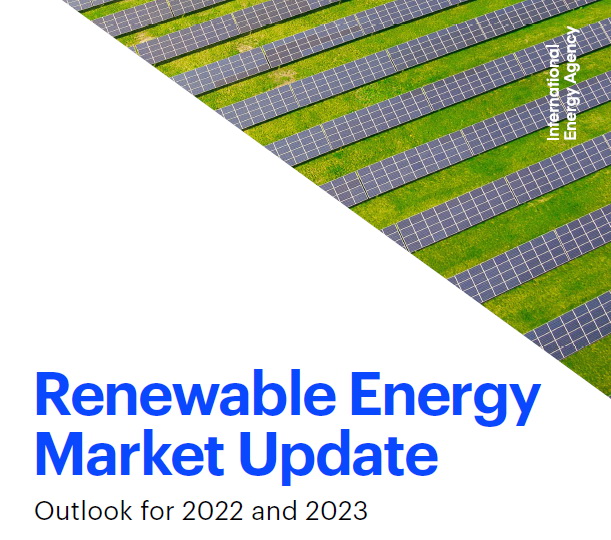 International Energy Agency

Renewable Energy Market Update

Outlook for 2022 and 2023